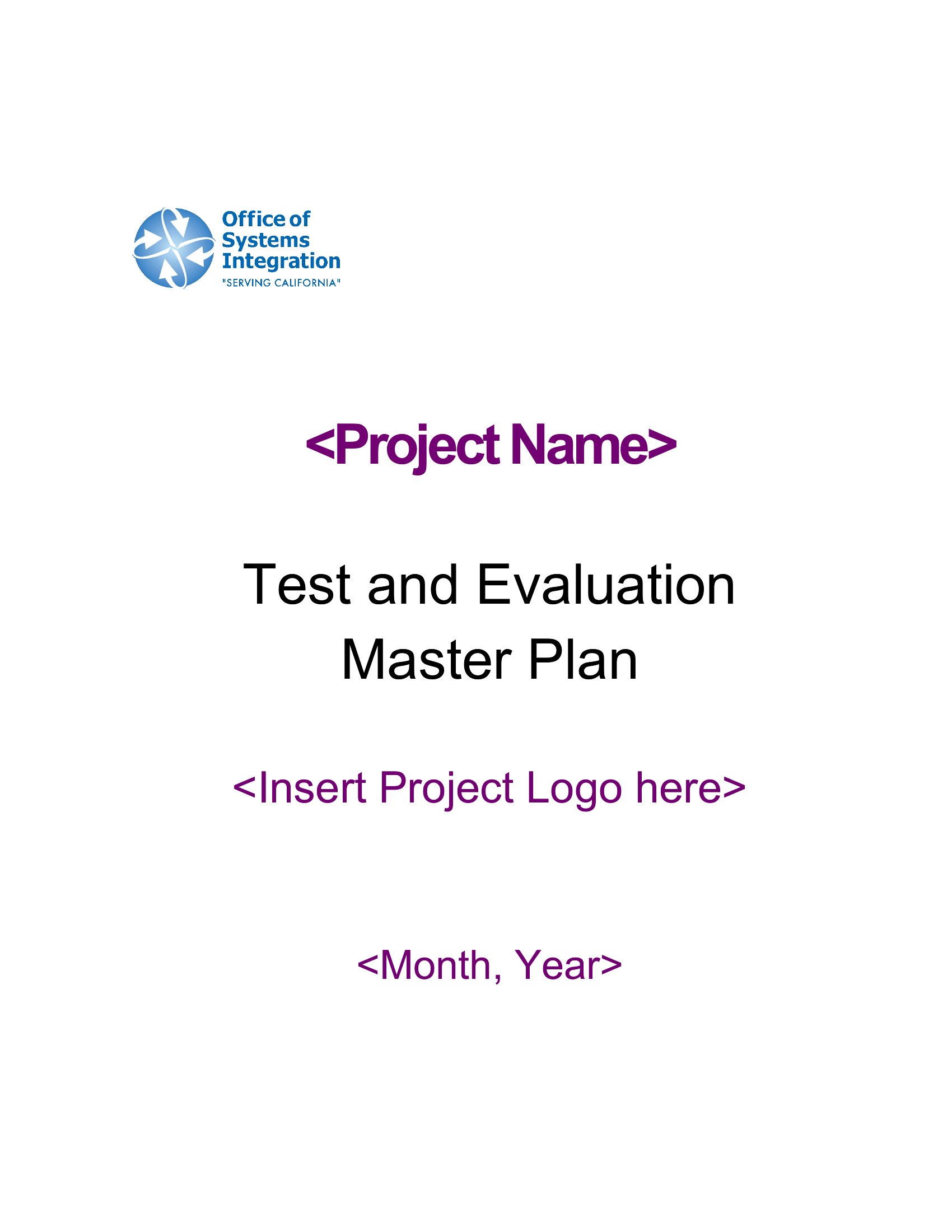 Office of Systems Integration
"SERVING CALIFORNIA"

<Project Name>

Test and Evaluation Master Plan

<Insert Project Logo here>

<Month, Year>